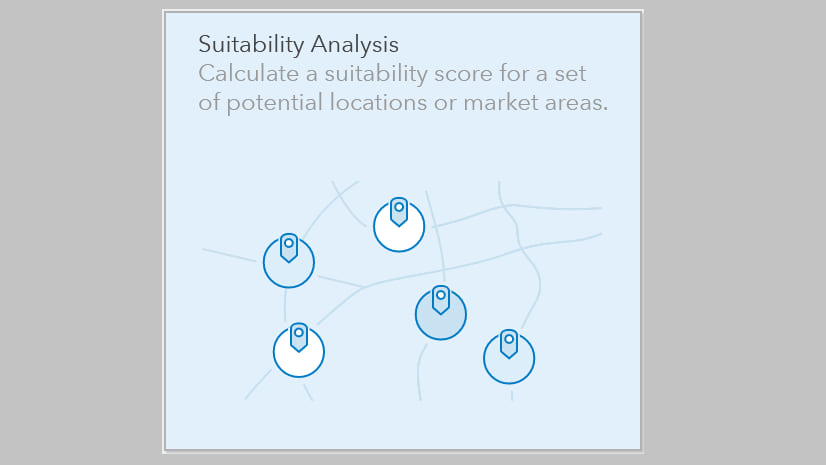 Suitability Analysis
Calculate a suitability score for a set of potential locations or market areas.